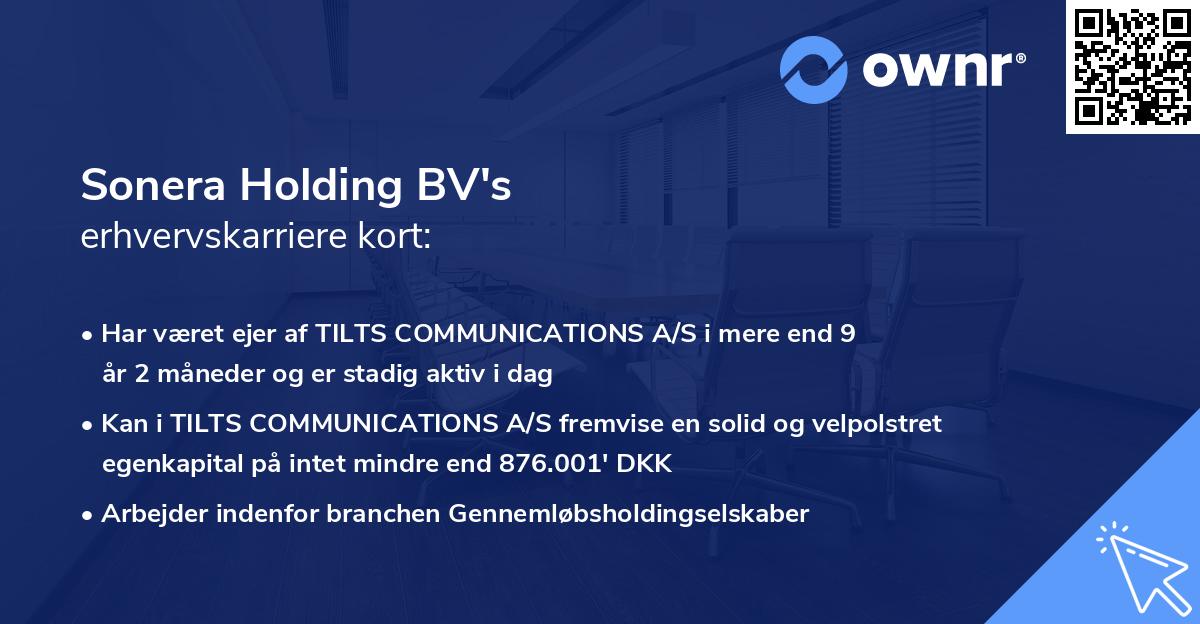 ownr®

Sonera Holding BV's
erhvervskarriere kort:

• Har været ejer af TILTS COMMUNICATIONS A/S i mere end 9 år 2 måneder og er stadig aktiv i dag

• Kan i TILTS COMMUNICATIONS A/S fremvise en solid og velpolstret egenkapital på intet mindre end 876.001' DKK

• Arbejder indenfor branchen Gennemløbsholdingselskaber